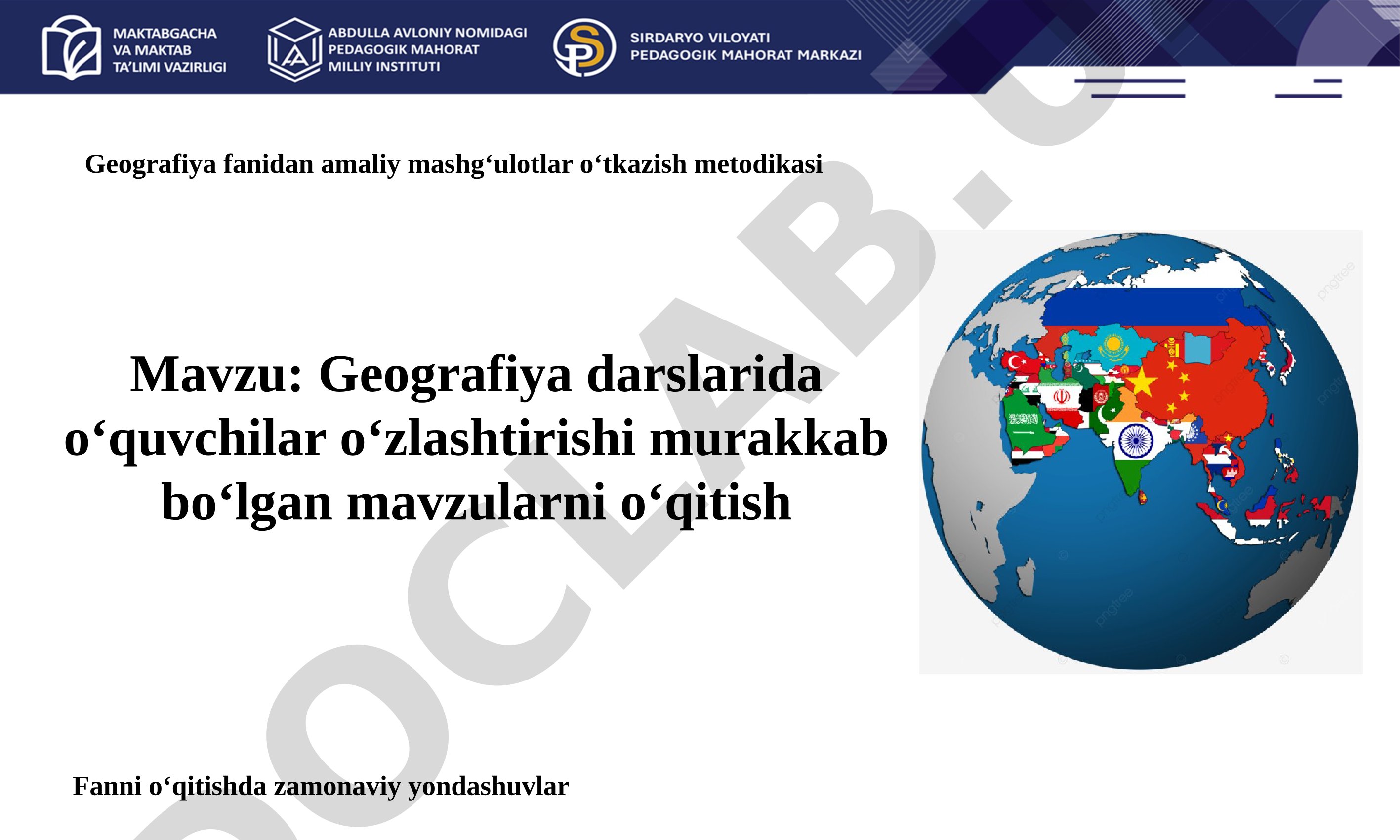 MAKTABGACHA VA MAKTAB TA'LIMI VAZIRLIGI

ABDULLA AVLONIY NOMIDAGI PEDAGOGIK MAHORAT MILLIY INSTITUTI

SIRDARYO VILOYATI PEDAGOGIK MAHORAT MARKAZI

Geografiya fanidan amaliy mashg‘ulotlar o‘tkazish metodikasi

Mavzu: Geografiya darslarida o‘quvchilar o‘zlashtirishi murakkab bo‘lgan mavzularni o‘qitish

Fanni o‘qitishda zamonaviy yondashuvlar

DOCLAB.U